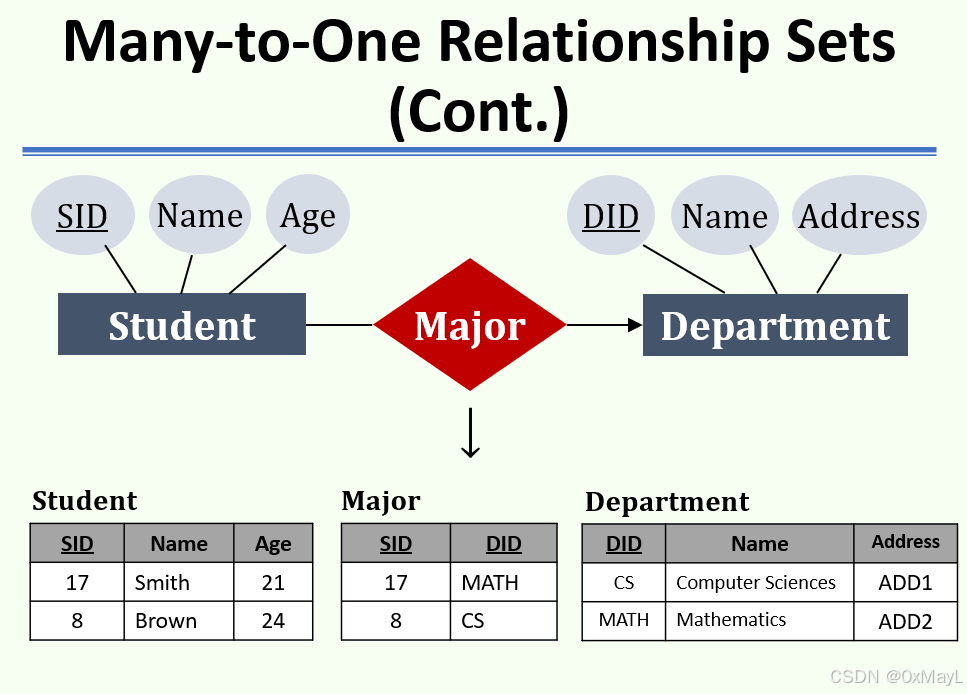 Many-to-One Relationship Sets (Cont.)

SID
Name
Age
DID
Name
Address

Student
Major
Department

↓

Student

| SID | Name | Age |
|---|---|---|
| 17 | Smith | 21 |
| 8 | Brown | 24 |

Major

| SID | DID |
|---|---|
| 17 | MATH |
| 8 | CS |

Department

| DID | Name | Address |
|---|---|---|
| CS | Computer Sciences | ADD1 |
| MATH | Mathematics | ADD2 |

CSDN @0xMayL